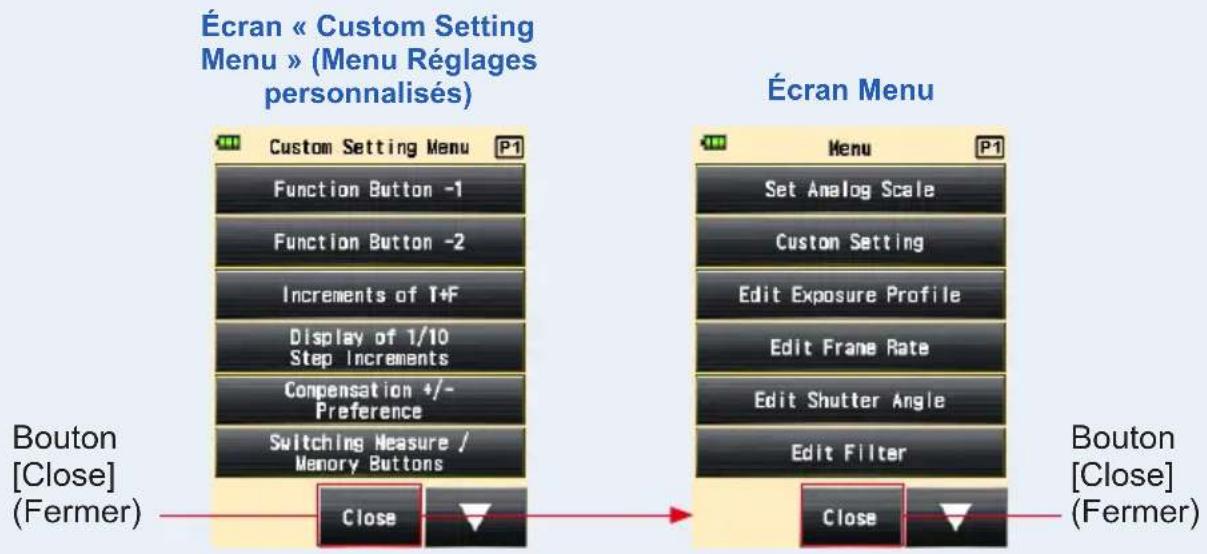 Écran « Custom Setting Menu » (Menu Réglages personnalisés)

Custom Setting Menu P1

Function Button -1

Function Button -2

Increments of T+F

Display of 1/10 Step Increments

Compensation +/- Preference

Switching Measure / Memory Buttons

Close

Bouton [Close] (Fermer)

Écran Menu

Menu P1

Set Analog Scale

Custom Setting

Edit Exposure Profile

Edit Frame Rate

Edit Shutter Angle

Edit Filter

Close

Bouton [Close] (Fermer)